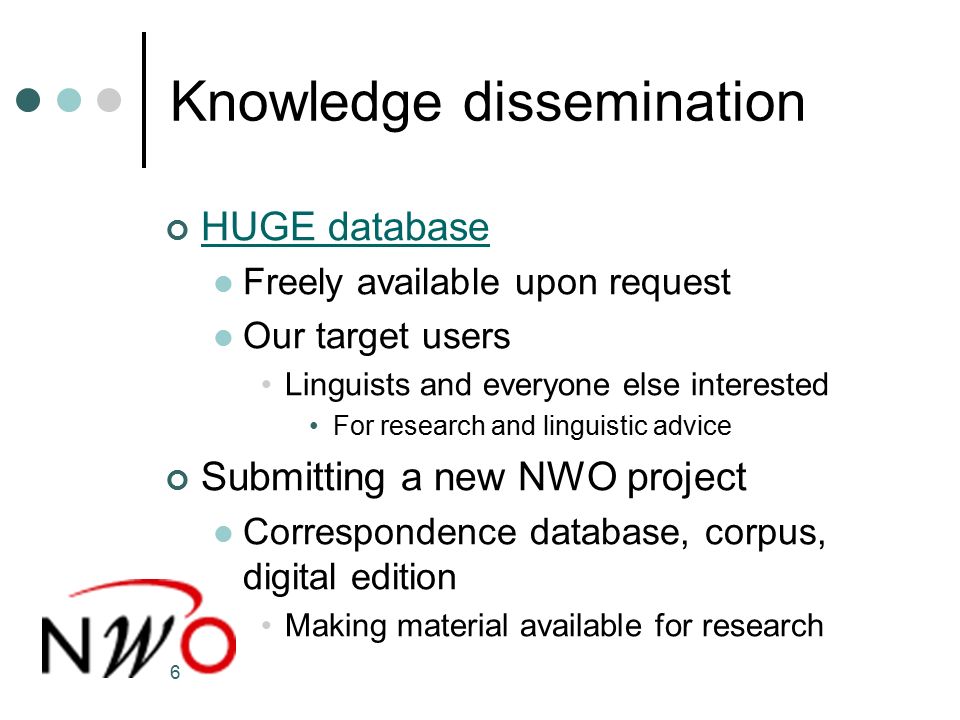 Knowledge dissemination

HUGE database

Freely available upon request

Our target users

Linguists and everyone else interested

For research and linguistic advice

Submitting a new NWO project

Correspondence database, corpus, digital edition

Making material available for research

NWO

6